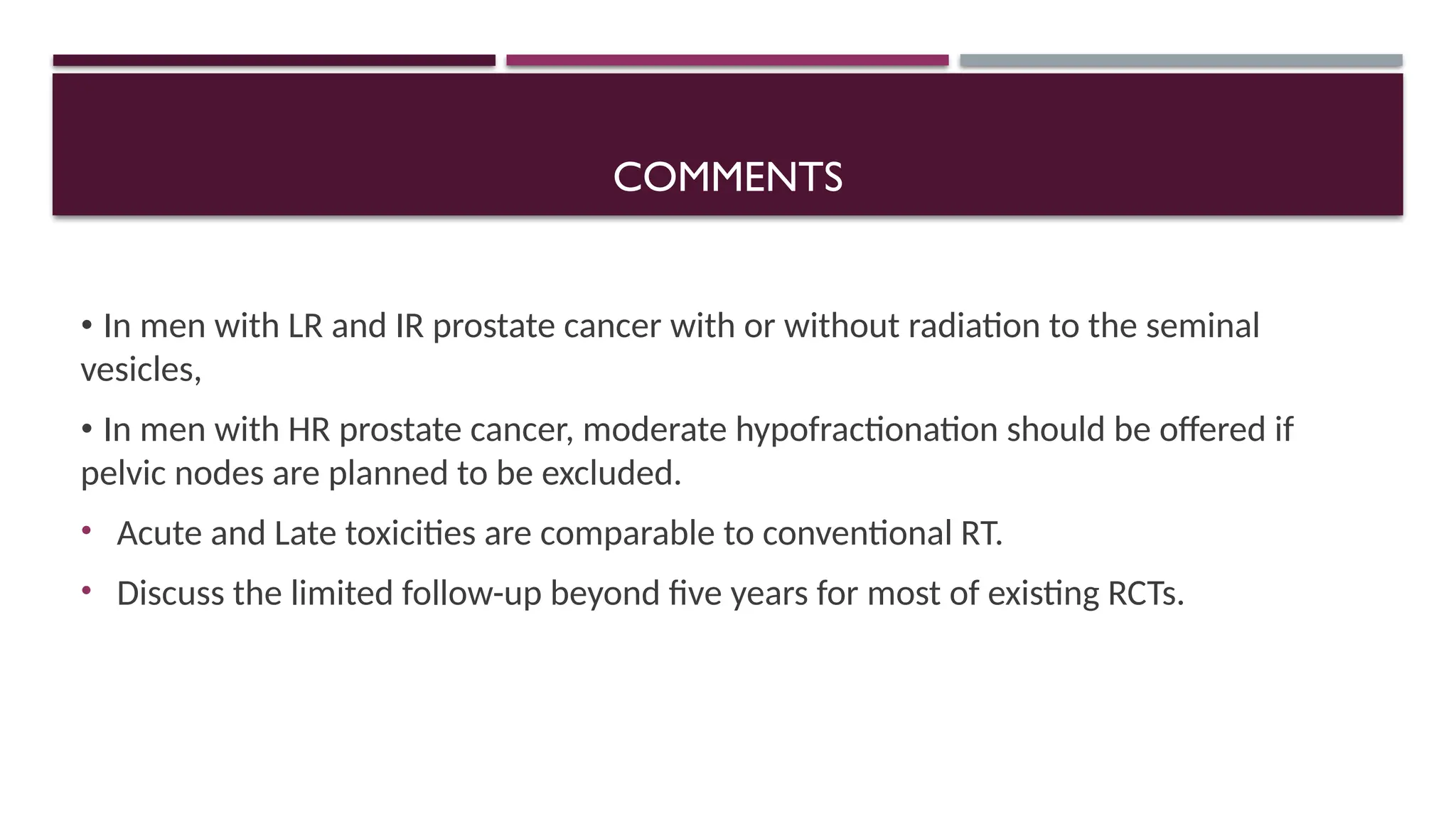 COMMENTS

• In men with LR and IR prostate cancer with or without radiation to the seminal vesicles,

• In men with HR prostate cancer, moderate hypofractionation should be offered if pelvic nodes are planned to be excluded.

• Acute and Late toxicities are comparable to conventional RT.

• Discuss the limited follow-up beyond five years for most of existing RCTs.